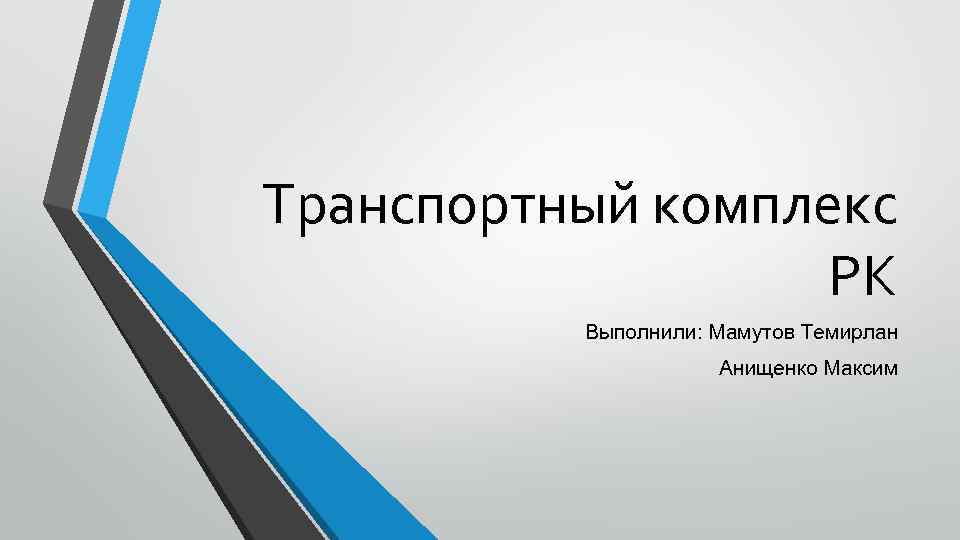 Транспортный комплекс РК

Выполнили: Мамутов Темирлан

Анищенко Максим